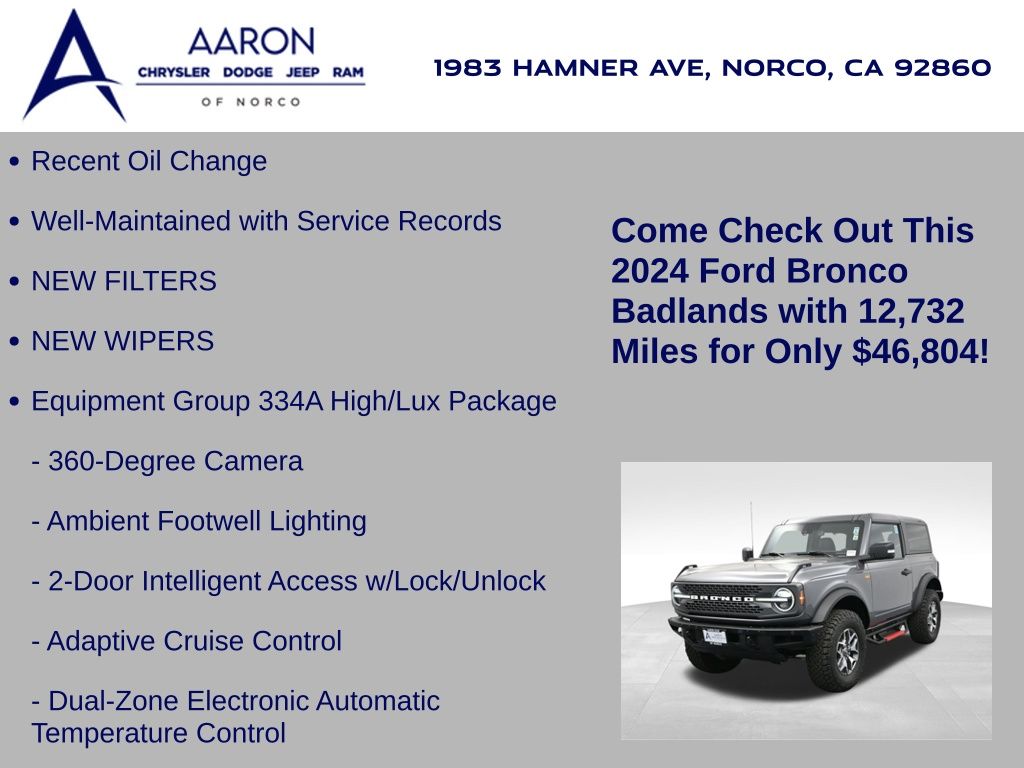 AARON
CHRYSLER DODGE JEEP RAM
OF NORCO

1983 HAMNER AVE, NORCO, CA 92860

• Recent Oil Change

• Well-Maintained with Service Records

• NEW FILTERS

• NEW WIPERS

• Equipment Group 334A High/Lux Package

- 360-Degree Camera

- Ambient Footwell Lighting

- 2-Door Intelligent Access w/Lock/Unlock

- Adaptive Cruise Control

- Dual-Zone Electronic Automatic Temperature Control

Come Check Out This 2024 Ford Bronco Badlands with 12,732 Miles for Only $46,804!

BRONCO